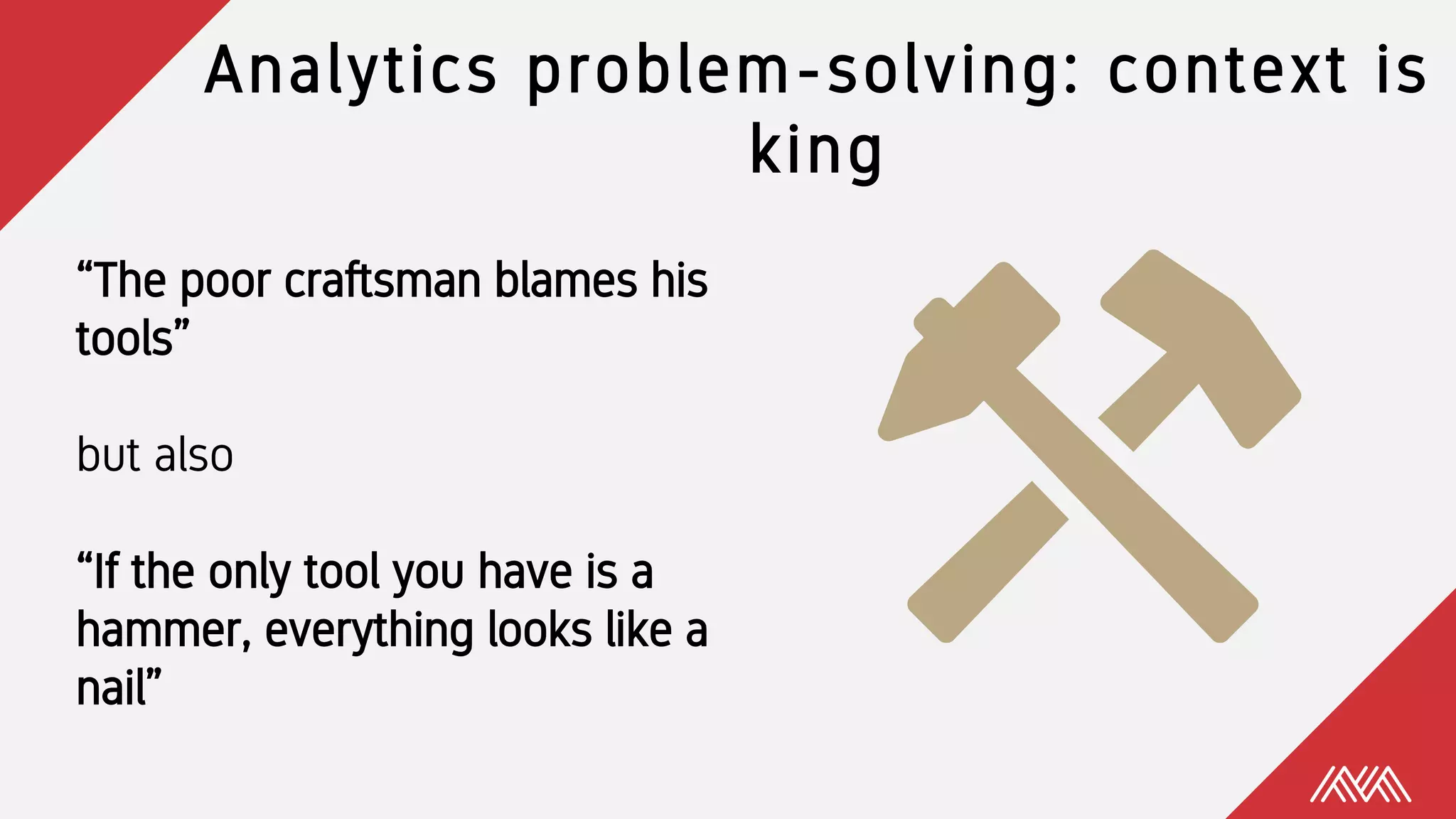 Analytics problem-solving: context is king

“The poor craftsman blames his tools”

but also

“If the only tool you have is a hammer, everything looks like a nail”